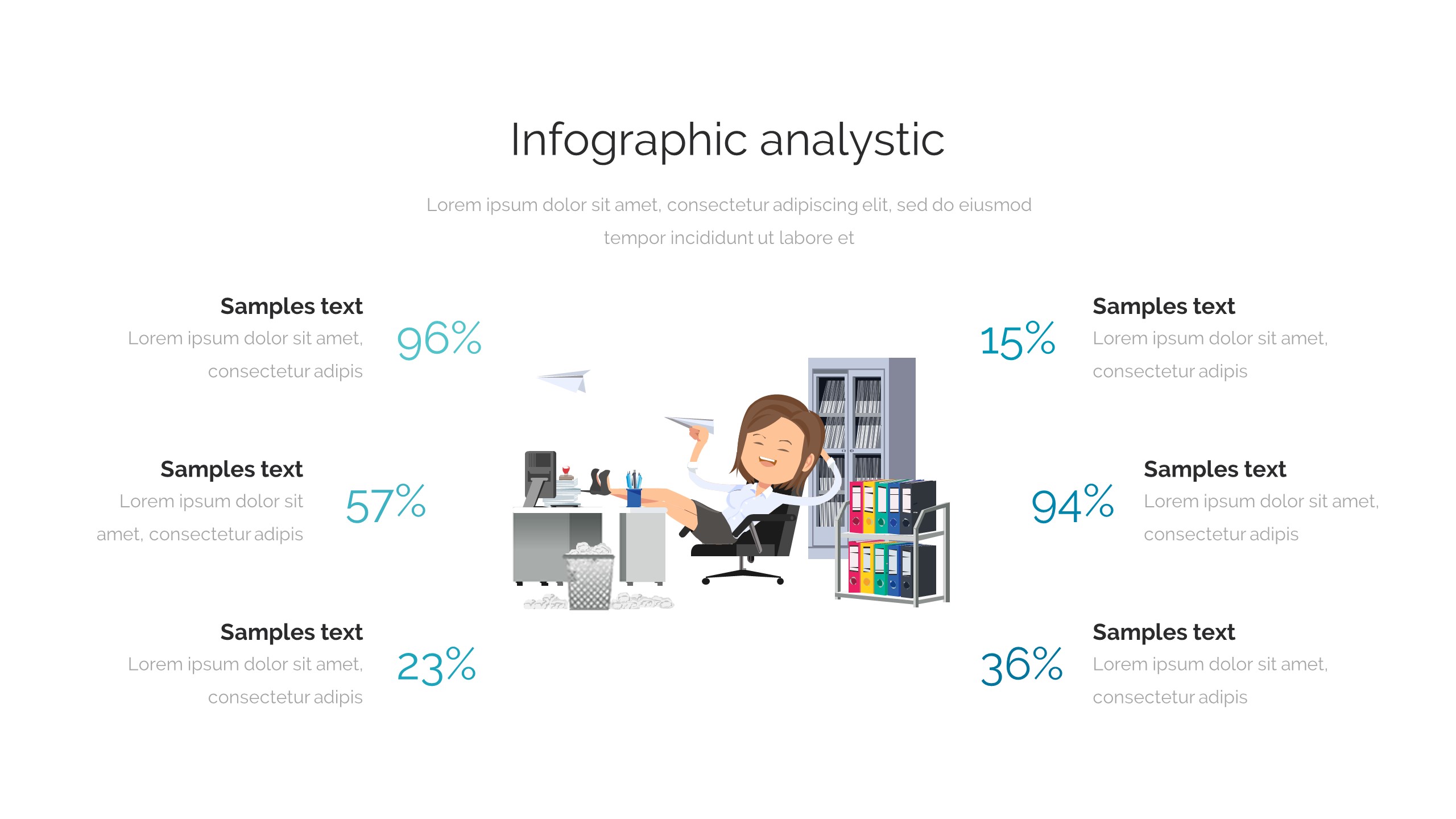 Infographic analystic

Lorem ipsum dolor sit amet, consectetur adipiscing elit, sed do eiusmod tempor incididunt ut labore et

Samples text
Lorem ipsum dolor sit amet, consectetur adipis
96%

Samples text
Lorem ipsum dolor sit amet, consectetur adipis
57%

Samples text
Lorem ipsum dolor sit amet, consectetur adipis
23%

15%
Samples text
Lorem ipsum dolor sit amet, consectetur adipis

94%
Samples text
Lorem ipsum dolor sit amet, consectetur adipis

36%
Samples text
Lorem ipsum dolor sit amet, consectetur adipis